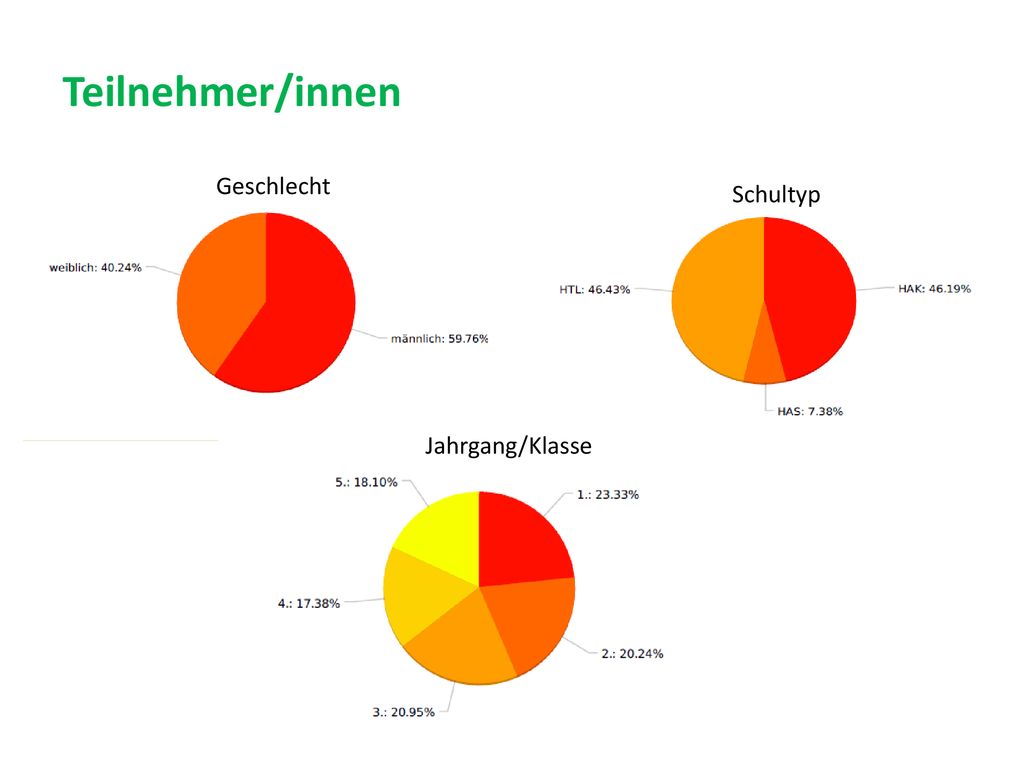 Teilnehmer/innen

Geschlecht

weiblich: 40.24%

männlich: 59.76%

Schultyp

HTL: 46.43%

HAK: 46.19%

HAS: 7.38%

Jahrgang/Klasse

5.: 18.10%

1.: 23.33%

4.: 17.38%

2.: 20.24%

3.: 20.95%